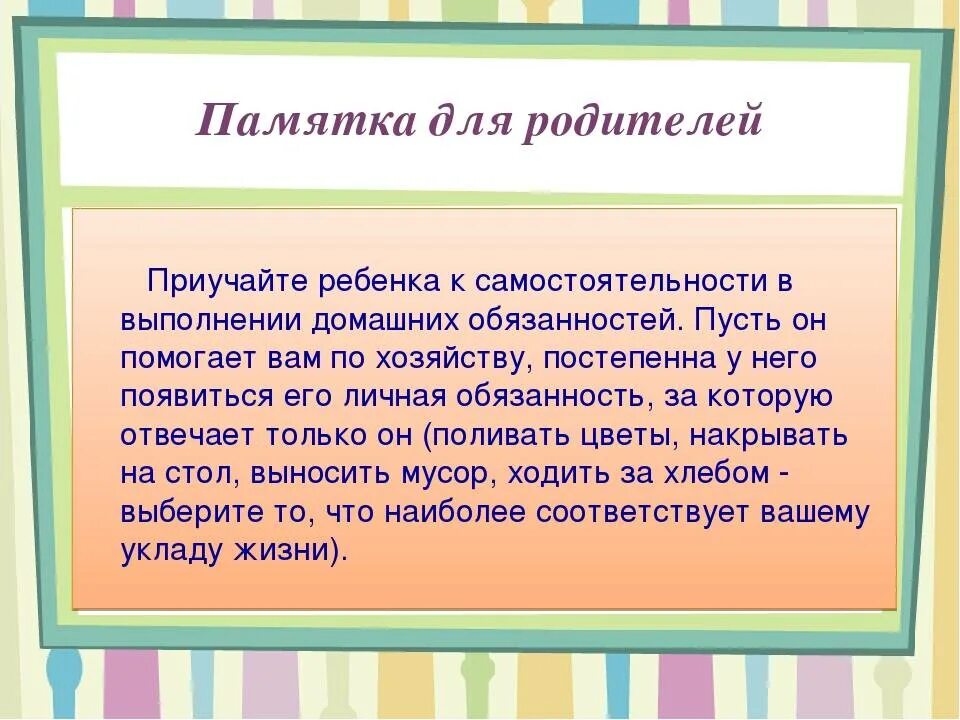 Памятка для родителей

Приучайте ребенка к самостоятельности в выполнении домашних обязанностей. Пусть он помогает вам по хозяйству, постепенна у него появиться его личная обязанность, за которую отвечает только он (поливать цветы, накрывать на стол, выносить мусор, ходить за хлебом - выберите то, что наиболее соответствует вашему укладу жизни).